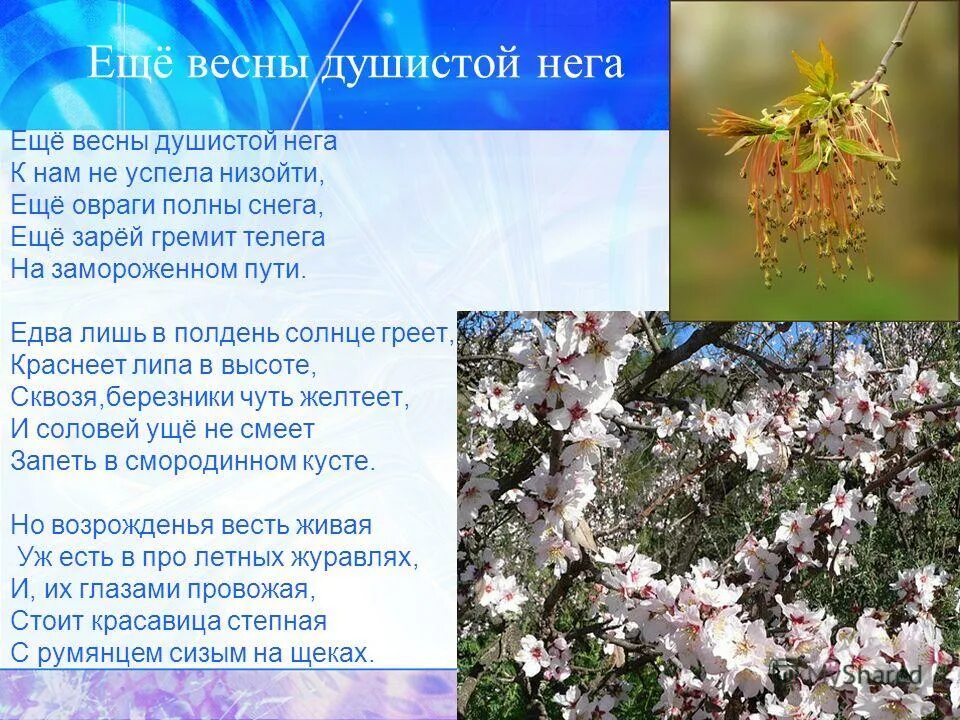 Ещё весны душистой нега

Ещё весны душистой нега
К нам не успела низойти,
Ещё овраги полны снега,
Ещё зарёй гремит телега
На замороженном пути.

Едва лишь в полдень солнце греет,
Краснеет липа в высоте,
Сквозя,березники чуть желтеет,
И соловей ущё не смеет
Запеть в смородинном кусте.

Но возрожденья весть живая
Уж есть в про летных журавлях,
И, их глазами провожая,
Стоит красавица степная
С румянцем сизым на щеках.

MyShared